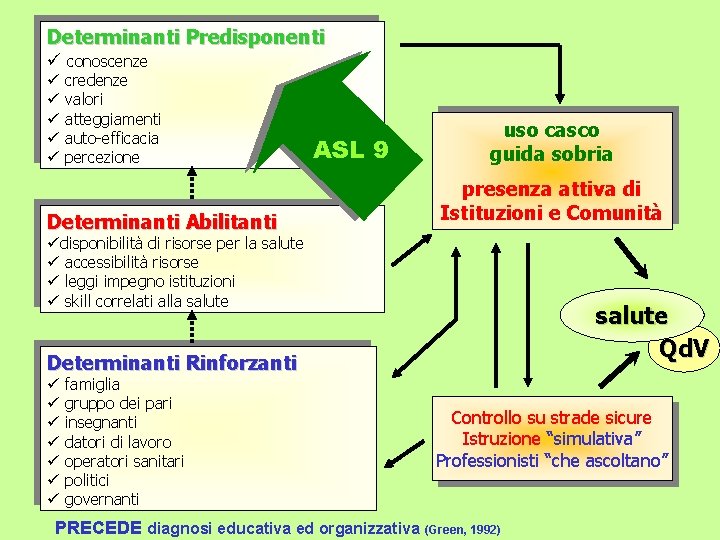 Determinanti Predisponenti
✓ conoscenze
✓ credenze
✓ valori
✓ atteggiamenti
✓ auto-efficacia
✓ percezione

ASL 9

Determinanti Abilitanti
✓disponibilità di risorse per la salute
✓ accessibilità risorse
✓ leggi impegno istituzioni
✓ skill correlati alla salute

Determinanti Rinforzanti
✓ famiglia
✓ gruppo dei pari
✓ insegnanti
✓ datori di lavoro
✓ operatori sanitari
✓ politici
✓ governanti

uso casco
guida sobria

presenza attiva di
Istituzioni e Comunità

salute

QdV

Controllo su strade sicure
Istruzione "simulativa"
Professionisti "che ascoltano"

PRECEDE diagnosi educativa ed organizzativa (Green, 1992)